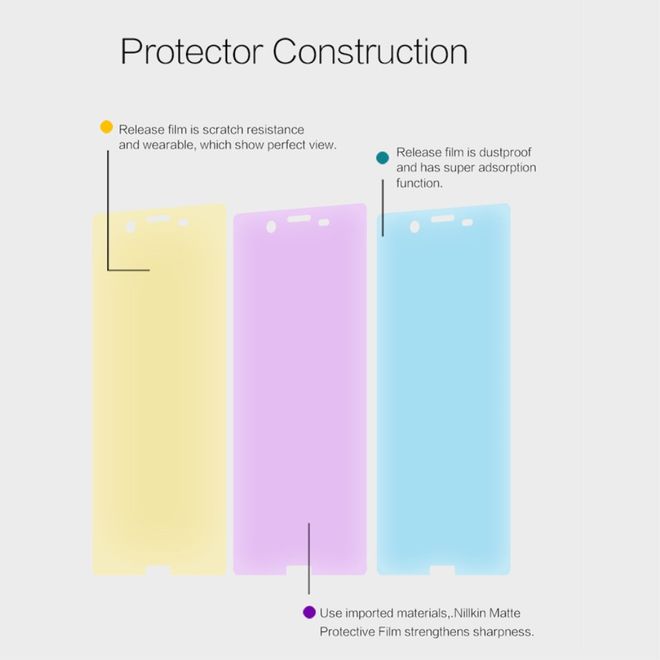 Protector Construction

Release film is scratch resistance and wearable, which show perfect view.

Release film is dustproof and has super adsorption function.

Use imported materials,.Nillkin Matte Protective Film strengthens sharpness.